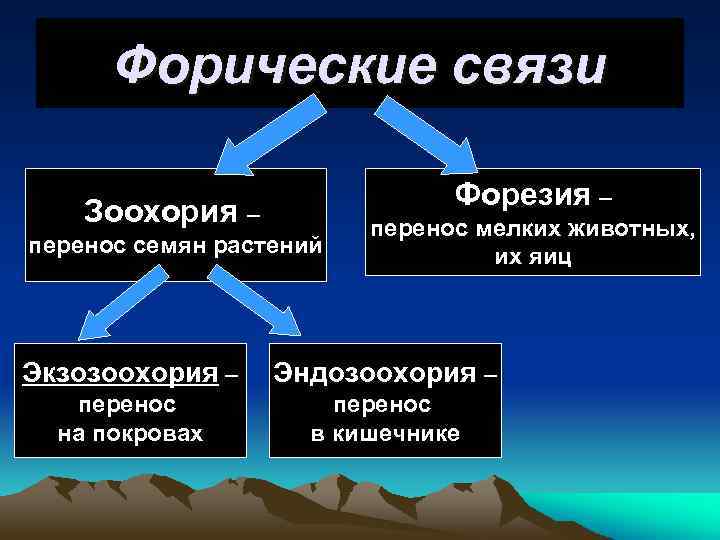 Форические связи

Зоохория – перенос семян растений

Форезия – перенос мелких животных, их яиц

Экзозоохория – перенос на покровах

Эндозоохория – перенос в кишечнике